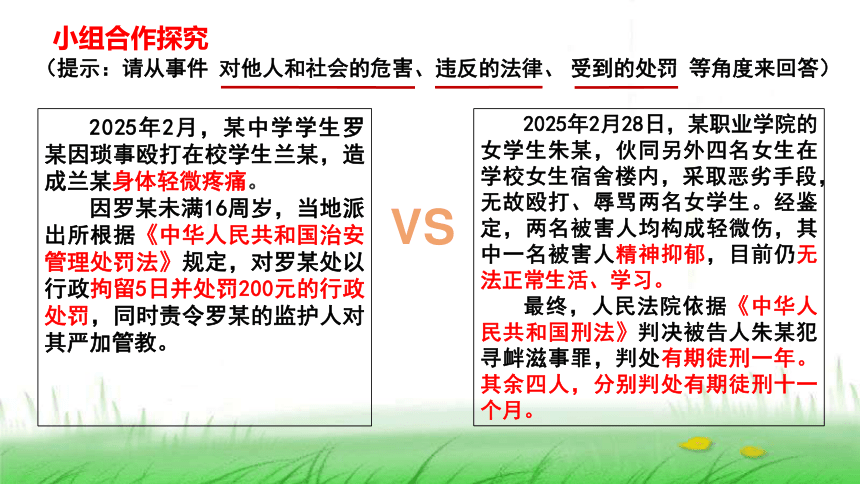 小组合作探究
（提示：请从事件 对他人和社会的危害、违反的法律、 受到的处罚 等角度来回答）

2025年2月，某中学学生罗某因琐事殴打在校学生兰某，造成兰某身体轻微疼痛。

因罗某未满16周岁，当地派出所根据《中华人民共和国治安管理处罚法》规定，对罗某处以行政拘留5日并处罚200元的行政处罚，同时责令罗某的监护人对其严加管教。

VS

2025年2月28日，某职业学院的女学生朱某，伙同另外四名女生在学校女生宿舍楼内，采取恶劣手段，无故殴打、辱骂两名女学生。经鉴定，两名被害人均构成轻微伤，其中一名被害人精神抑郁，目前仍无法正常生活、学习。

最终，人民法院依据《中华人民共和国刑法》判决被告人朱某犯寻衅滋事罪，判处有期徒刑一年。其余四人，分别判处有期徒刑十一个月。